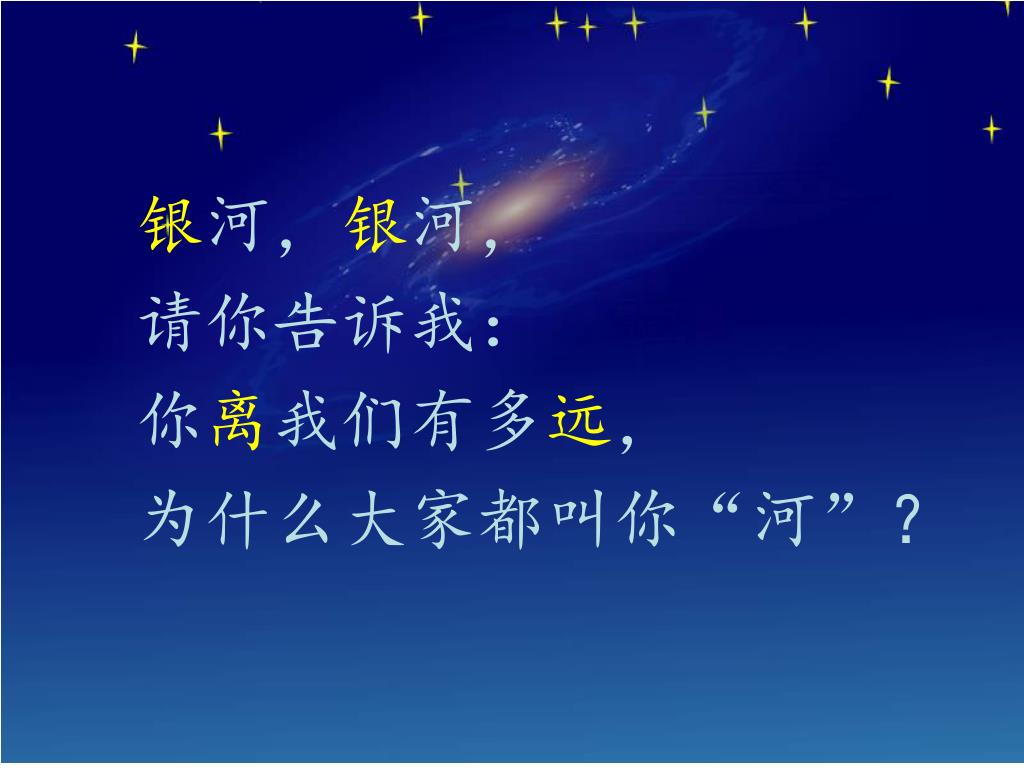 银河，银河，
请你告诉我：
你离我们有多远，
为什么大家都叫你“河”？